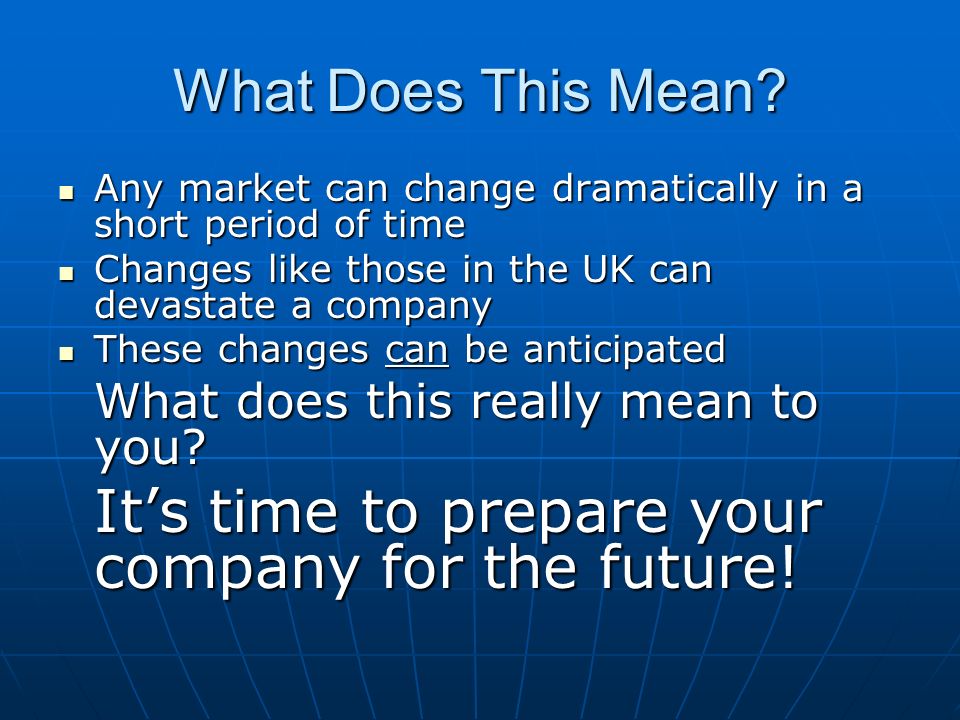 What Does This Mean?

- Any market can change dramatically in a short period of time
- Changes like those in the UK can devastate a company
- These changes can be anticipated

What does this really mean to you?

It’s time to prepare your company for the future!